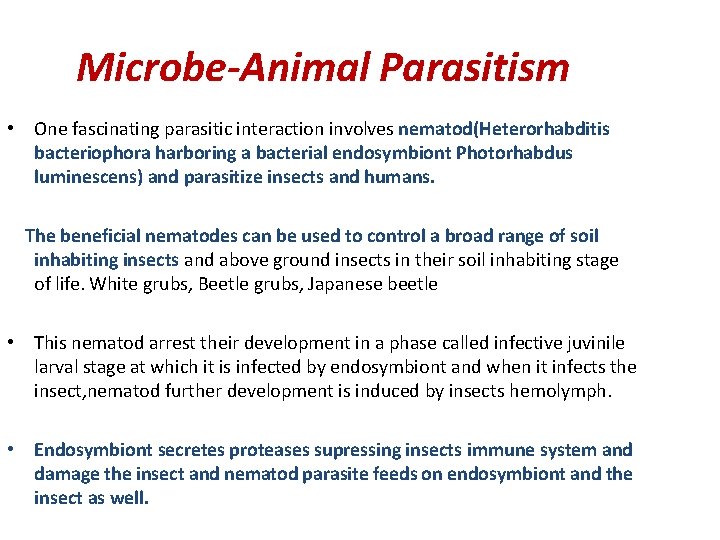 Microbe-Animal Parasitism

• One fascinating parasitic interaction involves nematod(Heterorhabditis bacteriophora harboring a bacterial endosymbiont Photorhabdus luminescens) and parasitize insects and humans.

The beneficial nematodes can be used to control a broad range of soil inhabiting insects and above ground insects in their soil inhabiting stage of life. White grubs, Beetle grubs, Japanese beetle

• This nematod arrest their development in a phase called infective juvinile larval stage at which it is infected by endosymbiont and when it infects the insect,nematod further development is induced by insects hemolymph.

• Endosymbiont secretes proteases supressing insects immune system and damage the insect and nematod parasite feeds on endosymbiont and the insect as well.